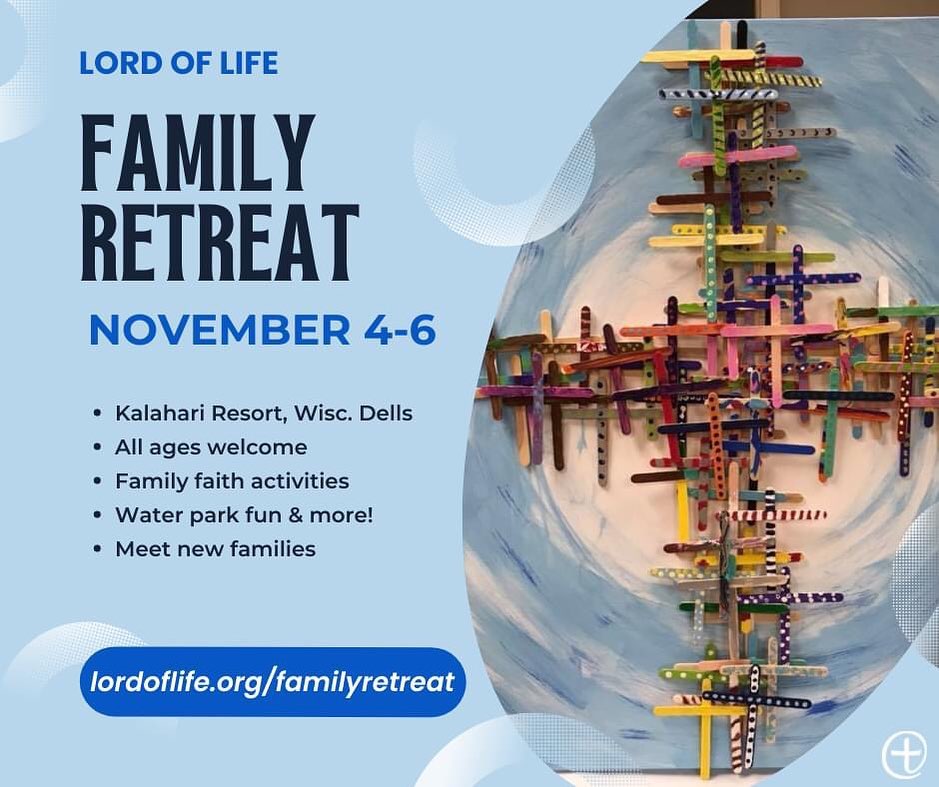 LORD OF LIFE

FAMILY RETREAT

NOVEMBER 4-6

• Kalahari Resort, Wisc. Dells
• All ages welcome
• Family faith activities
• Water park fun & more!
• Meet new families

lordoflife.org/familyretreat